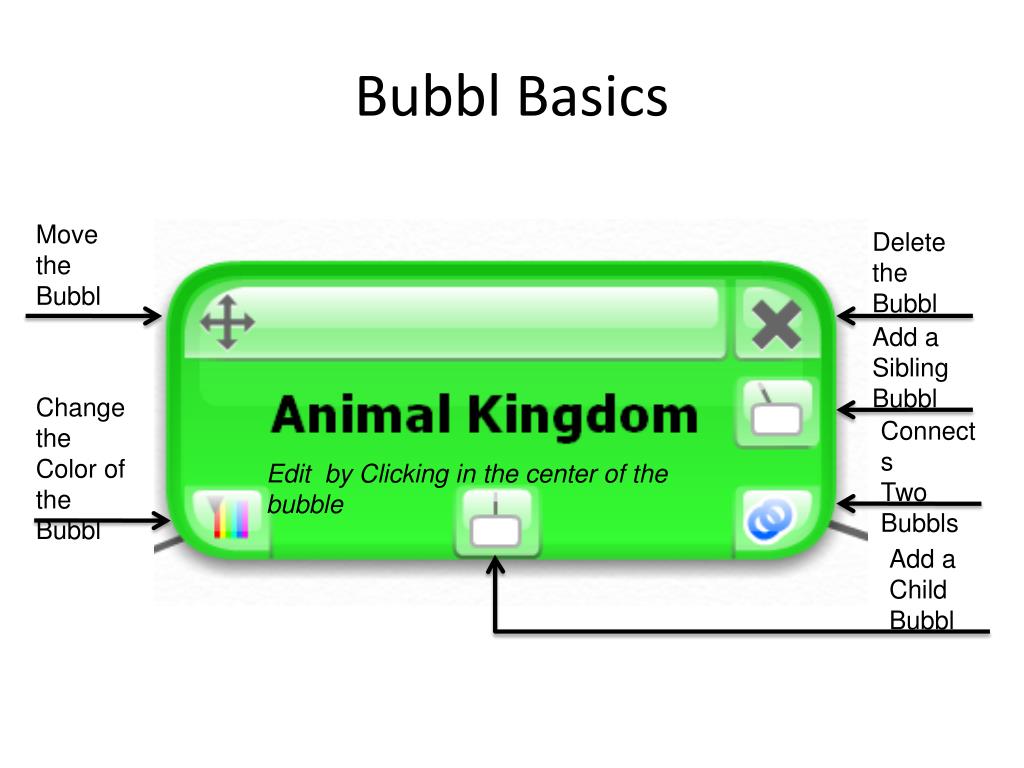 Bubbl Basics

Move the Bubbl

Change the Color of the Bubbl

Animal Kingdom

Edit by Clicking in the center of the bubble

Delete the Bubbl

Add a Sibling Bubbl

Connects Two Bubbls

Add a Child Bubbl